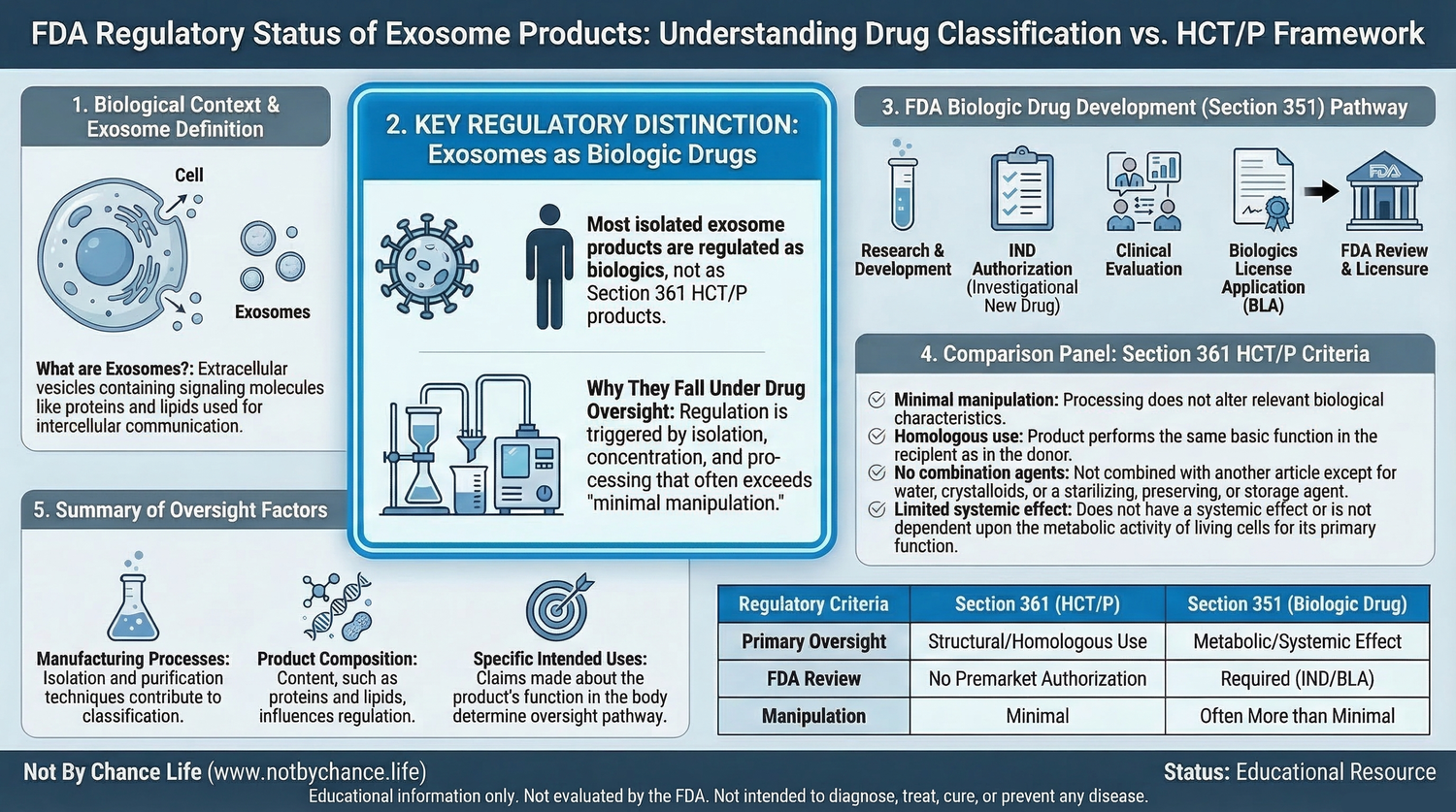 FDA Regulatory Status of Exosome Products: Understanding Drug Classification vs. HCT/P Framework

1. Biological Context & Exosome Definition

Cell

Exosomes

What are Exosomes?: Extracellular vesicles containing signaling molecules like proteins and lipids used for intercellular communication.

2. KEY REGULATORY DISTINCTION: Exosomes as Biologic Drugs

Most isolated exosome products are regulated as biologics, not as Section 361 HCT/P products.

Why They Fall Under Drug Oversight: Regulation is triggered by isolation, concentration, and processing that often exceeds "minimal manipulation."

3. FDA Biologic Drug Development (Section 351) Pathway

Research & Development

IND Authorization (Investigational New Drug)

Clinical Evaluation

Biologics License Application (BLA)

FDA

FDA Review & Licensure

4. Comparison Panel: Section 361 HCT/P Criteria

Minimal manipulation: Processing does not alter relevant biological characteristics.

Homologous use: Product performs the same basic function in the recipient as in the donor.

No combination agents: Not combined with another article except for water, crystalloids, or a starilizing, preserving, or storage agent.

Limited systemic effect: Does not have a systemic effect or is not dependent upon the metabolic activity of living cells for its primary function.

5. Summary of Oversight Factors

Manufacturing Processes: Isolation and purification techniques contribute to classification.

Product Composition: Content, such as proteins and lipids, influences regulation.

Specific Intended Uses: Claims made about the product's function in the body determine oversight pathway.

| Regulatory Criteria | Section 361 (HCT/P) | Section 351 (Biologic Drug) |
|---|---|---|
| Primary Oversight | Structural/Homologous Use | Metabolic/Systemic Effect |
| FDA Review | No Premarket Authorization | Required (IND/BLA) |
| Manipulation | Minimal | Often More than Minimal |

Not By Chance Life (www.notbychance.life)

Status: Educational Resource

Educational information only. Not evaluated by the FDA. Not intended to diagnose, treat, cure, or prevent any disease.